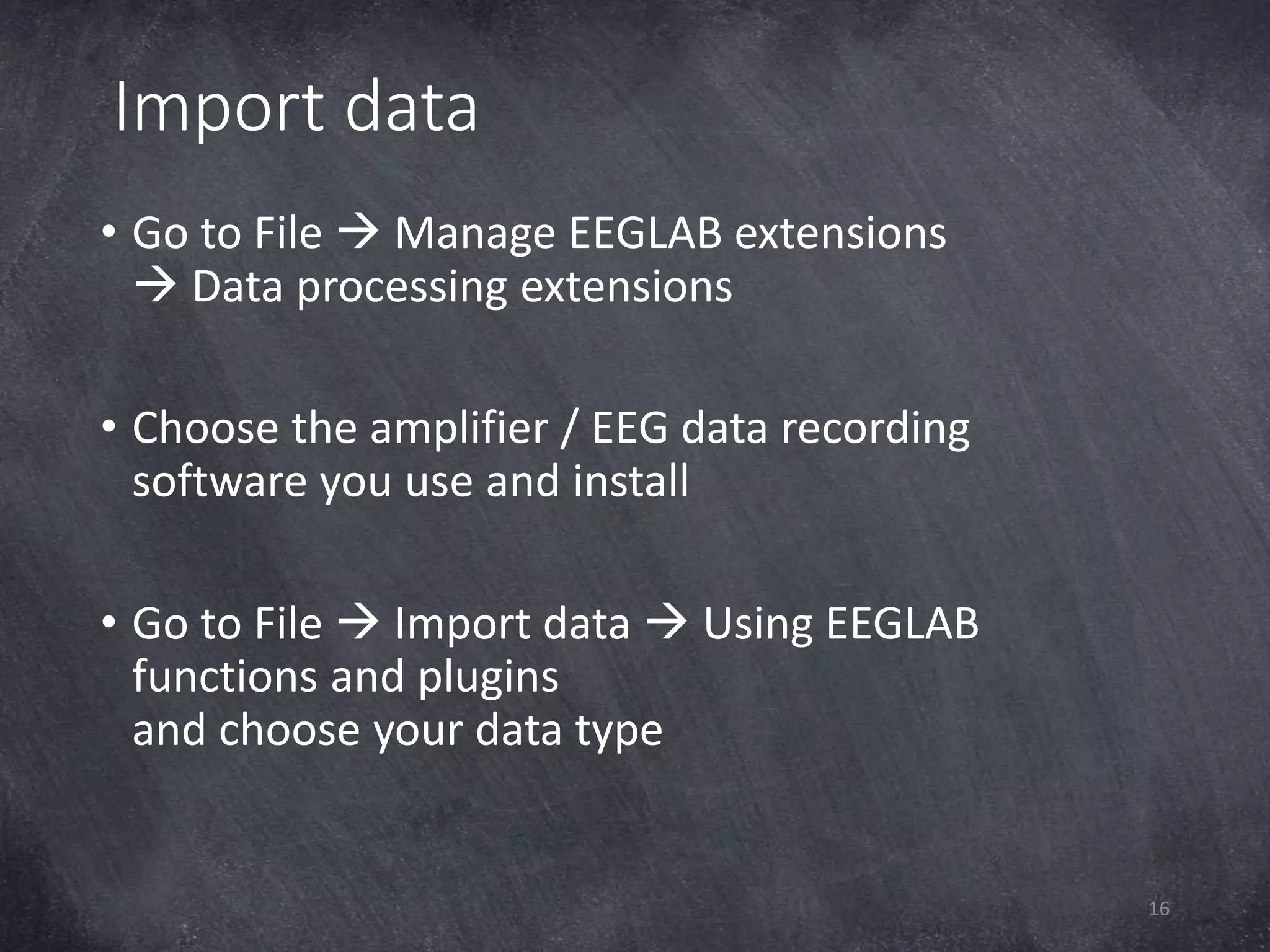 Import data

• Go to File → Manage EEGLAB extensions → Data processing extensions

• Choose the amplifier / EEG data recording software you use and install

• Go to File → Import data → Using EEGLAB functions and plugins
and choose your data type

16